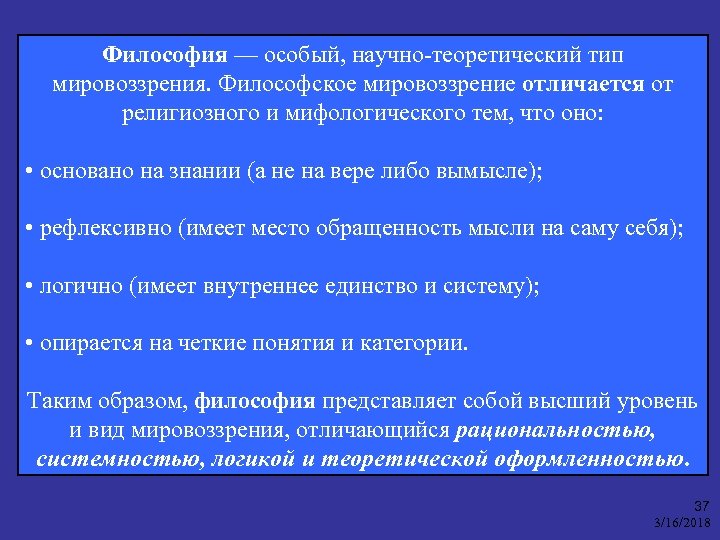 Философия — особый, научно-теоретический тип мировоззрения. Философское мировоззрение отличается от религиозного и мифологического тем, что оно:

• основано на знании (а не на вере либо вымысле);

• рефлексивно (имеет место обращенность мысли на саму себя);

• логично (имеет внутреннее единство и систему);

• опирается на четкие понятия и категории.

Таким образом, философия представляет собой высший уровень и вид мировоззрения, отличающийся рациональностью, системностью, логикой и теоретической оформленностью.

37
3/16/2018